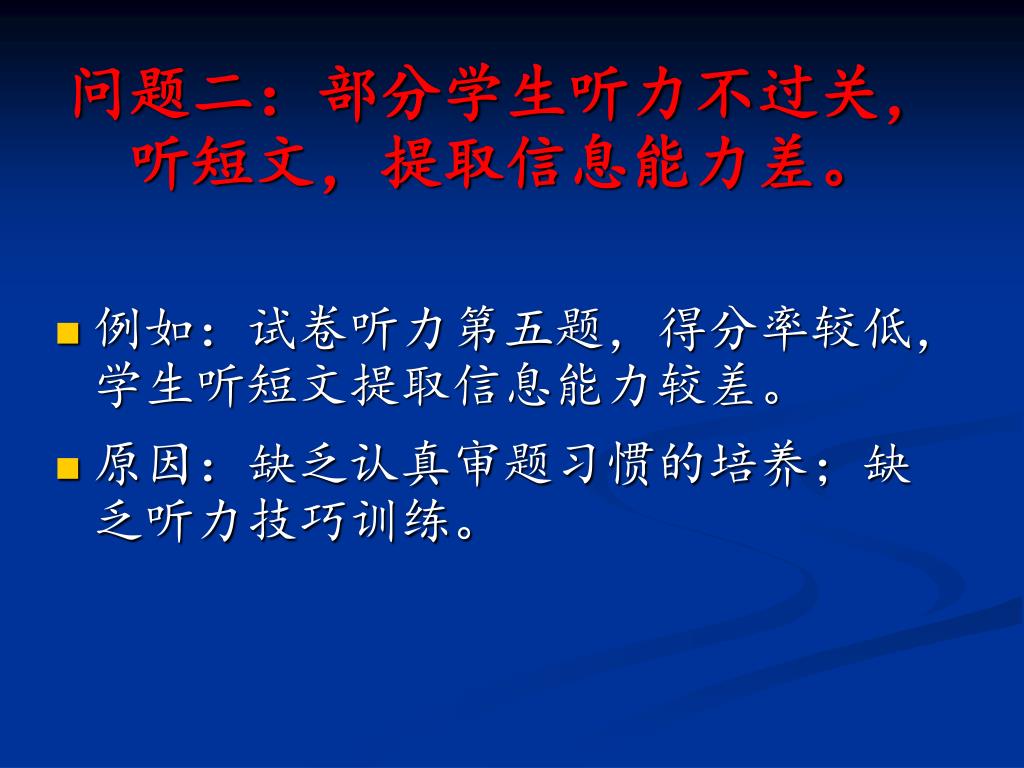 问题二：部分学生听力不过关，听短文，提取信息能力差。

例如：试卷听力第五题，得分率较低，学生听短文提取信息能力较差。

原因：缺乏认真审题习惯的培养；缺乏听力技巧训练。